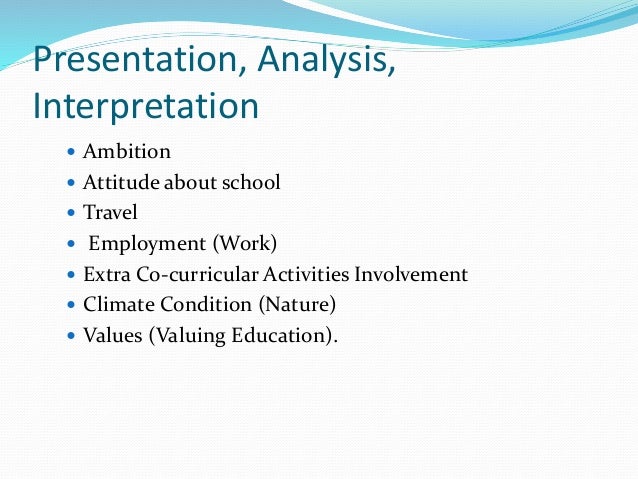 Presentation, Analysis, Interpretation

- Ambition
- Attitude about school
- Travel
- Employment (Work)
- Extra Co-curricular Activities Involvement
- Climate Condition (Nature)
- Values (Valuing Education).